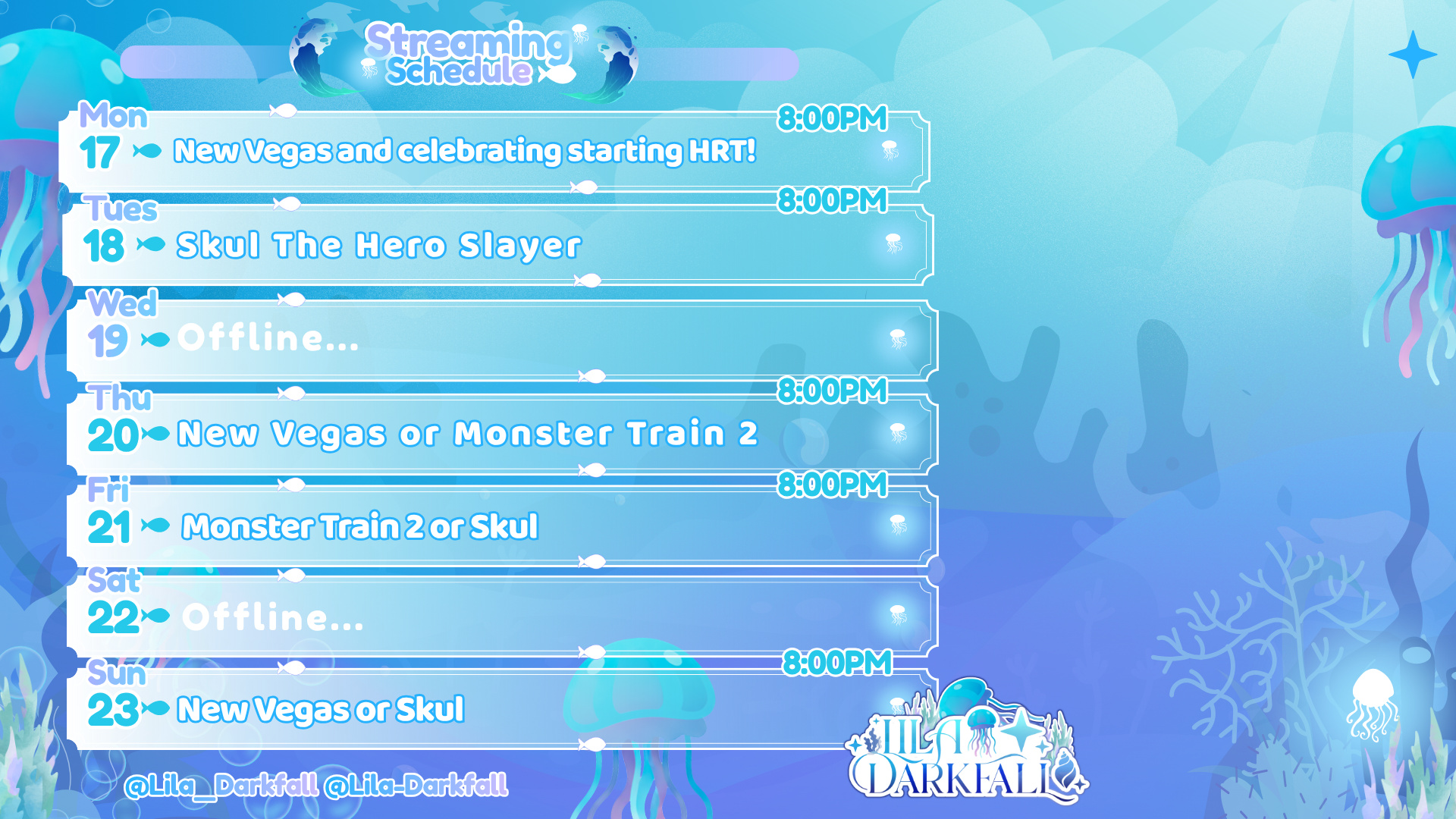 Streaming Schedule

Mon
17 New Vegas and celebrating starting HRT!
8:00PM

Tues
18 Skul The Hero Slayer
8:00PM

Wed
19 Offline...

Thu
20 New Vegas or Monster Train 2
8:00PM

Fri
21 Monster Train 2 or Skul
8:00PM

Sat
22 Offline...

Sun
23 New Vegas or Skul
8:00PM

@Lila_Darkfall @Lila-Darkfall

LILA DARKFALL